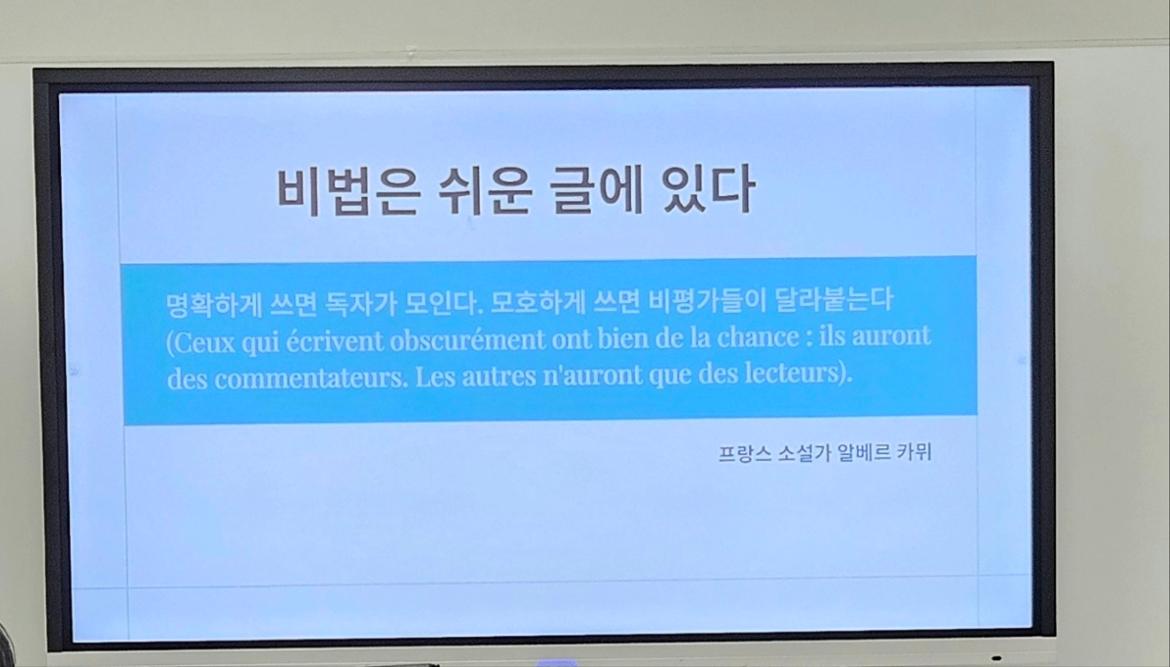 비법은 쉬운 글에 있다

명확하게 쓰면 독자가 모인다. 모호하게 쓰면 비평가들이 달라붙는다 (Ceux qui écrivent obscurément ont bien de la chance : ils auront des commentateurs. Les autres n'auront que des lecteurs).

프랑스 소설가 알베르 카뮈